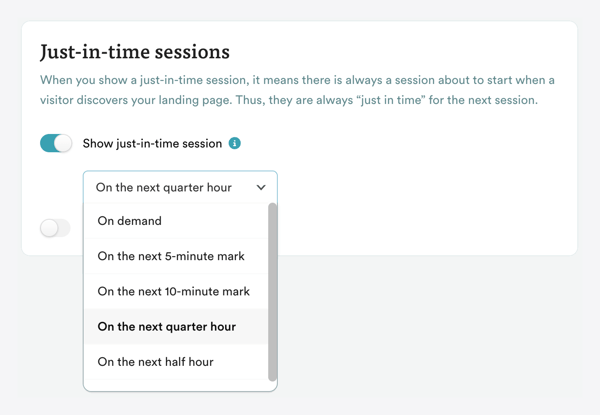 Just-in-time sessions

When you show a just-in-time session, it means there is always a session about to start when a visitor discovers your landing page. Thus, they are always “just in time” for the next session.

Show just-in-time session

On the next quarter hour

On demand

On the next 5-minute mark

On the next 10-minute mark

On the next quarter hour

On the next half hour